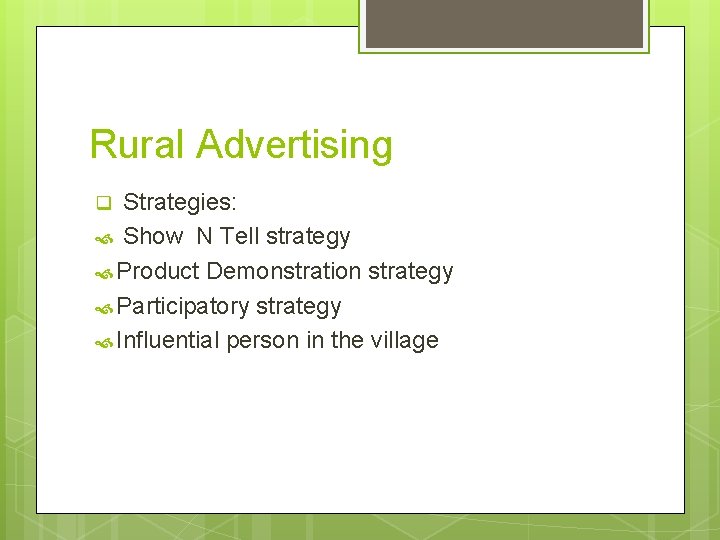 Rural Advertising

Strategies:
Show N Tell strategy
Product Demonstration strategy
Participatory strategy
Influential person in the village